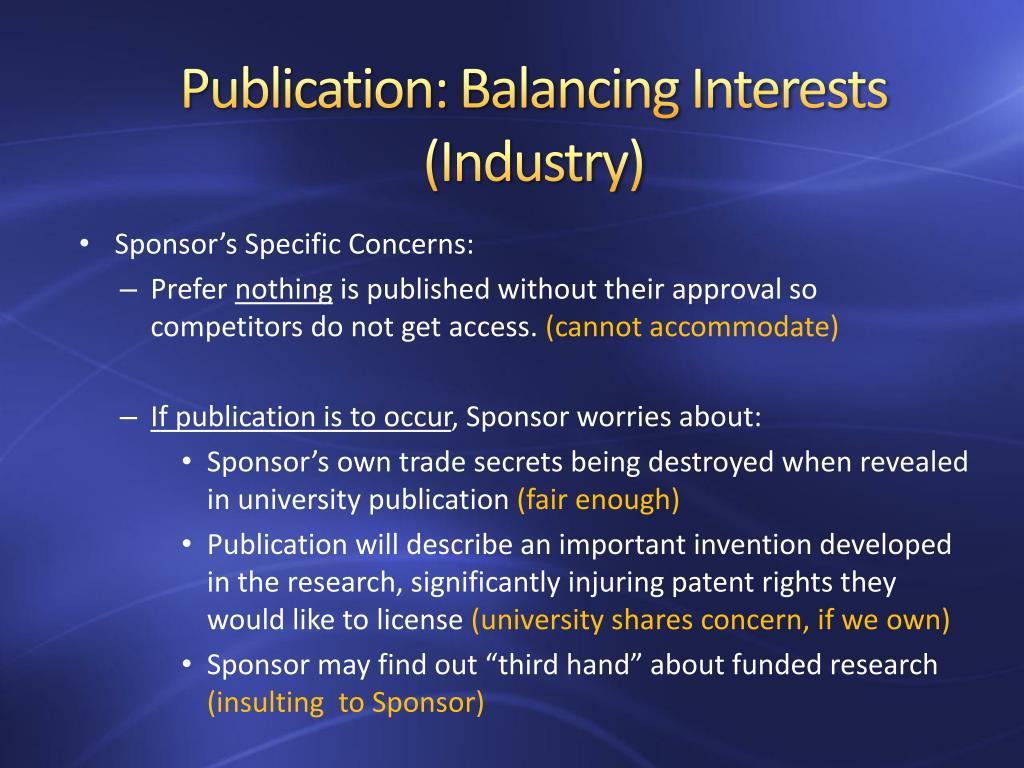 Publication: Balancing Interests (Industry)

• Sponsor's Specific Concerns:
– Prefer nothing is published without their approval so competitors do not get access. (cannot accommodate)

– If publication is to occur, Sponsor worries about:
• Sponsor's own trade secrets being destroyed when revealed in university publication (fair enough)
• Publication will describe an important invention developed in the research, significantly injuring patent rights they would like to license (university shares concern, if we own)
• Sponsor may find out "third hand" about funded research (insulting to Sponsor)